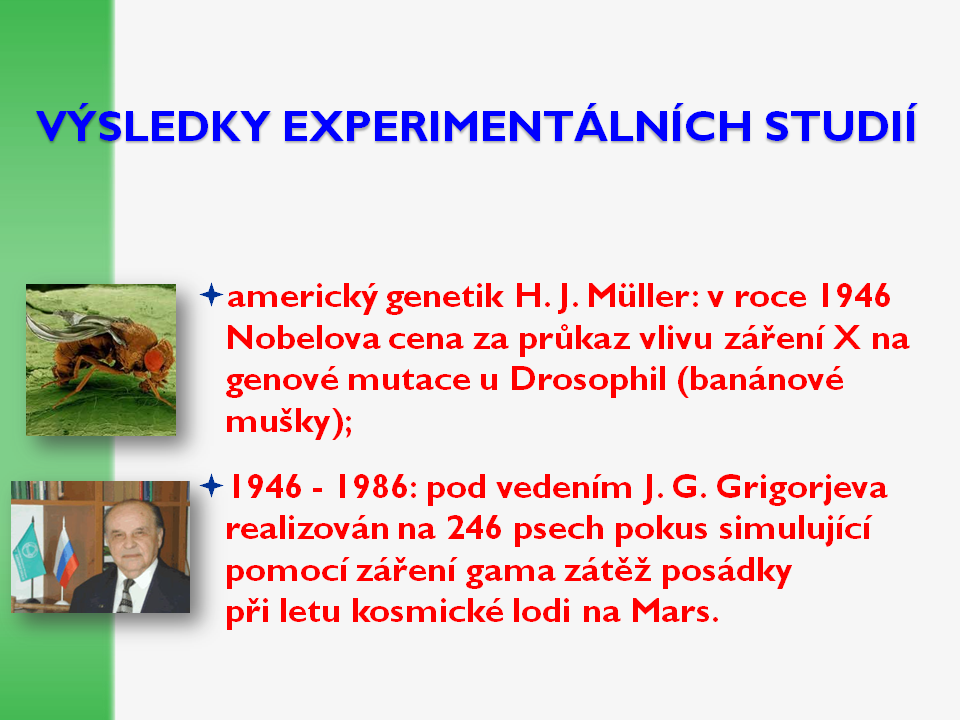 VÝSLEDKY EXPERIMENTÁLNÍCH STUDIÍ

americký genetik H. J. Müller: v roce 1946 Nobelova cena za průkaz vlivu záření X na genové mutace u Drosophil (banánové mušky);

1946 - 1986: pod vedením J. G. Grigorjeva realizován na 246 psech pokus simulující pomocí záření gama zátěž posádky při letu kosmické lodi na Mars.